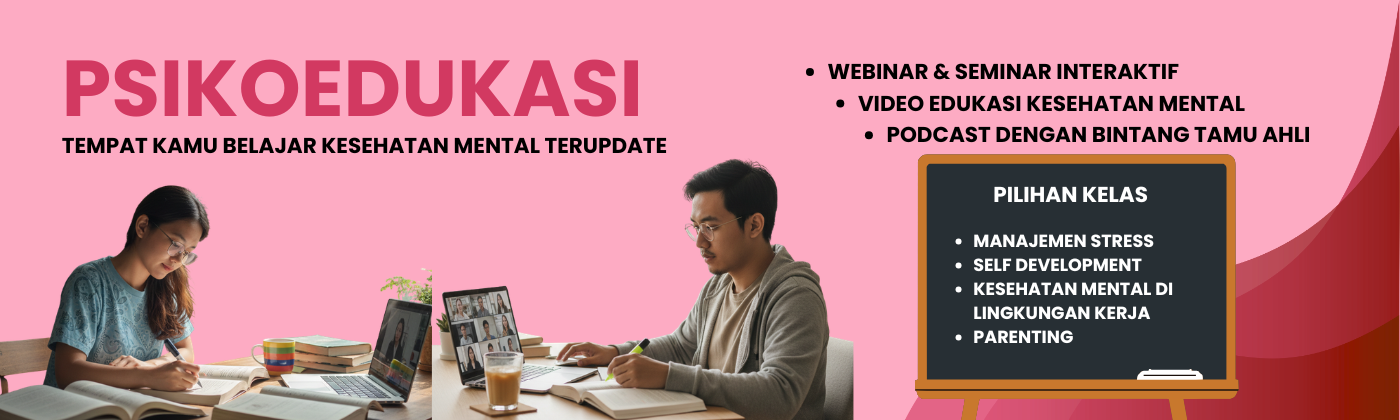 PSIKOEDUKASI

TEMPAT KAMU BELAJAR KESEHATAN MENTAL TERUPDATE

- WEBINAR & SEMINAR INTERAKTIF
- VIDEO EDUKASI KESEHATAN MENTAL
- PODCAST DENGAN BINTANG TAMU AHLI

PILIHAN KELAS

- MANAJEMEN STRESS
- SELF DEVELOPMENT
- KESEHATAN MENTAL DI LINGKUNGAN KERJA
- PARENTING